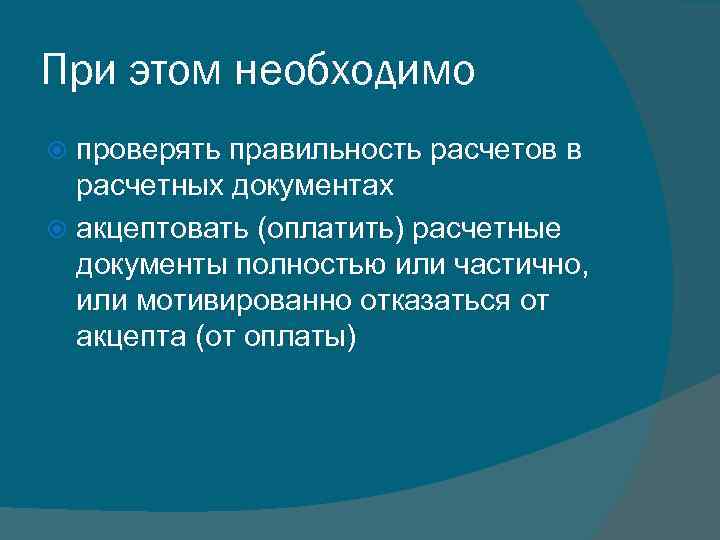 При этом необходимо

проверять правильность расчетов в расчетных документах

акцептовать (оплатить) расчетные документы полностью или частично, или мотивированно отказаться от акцепта (от оплаты)